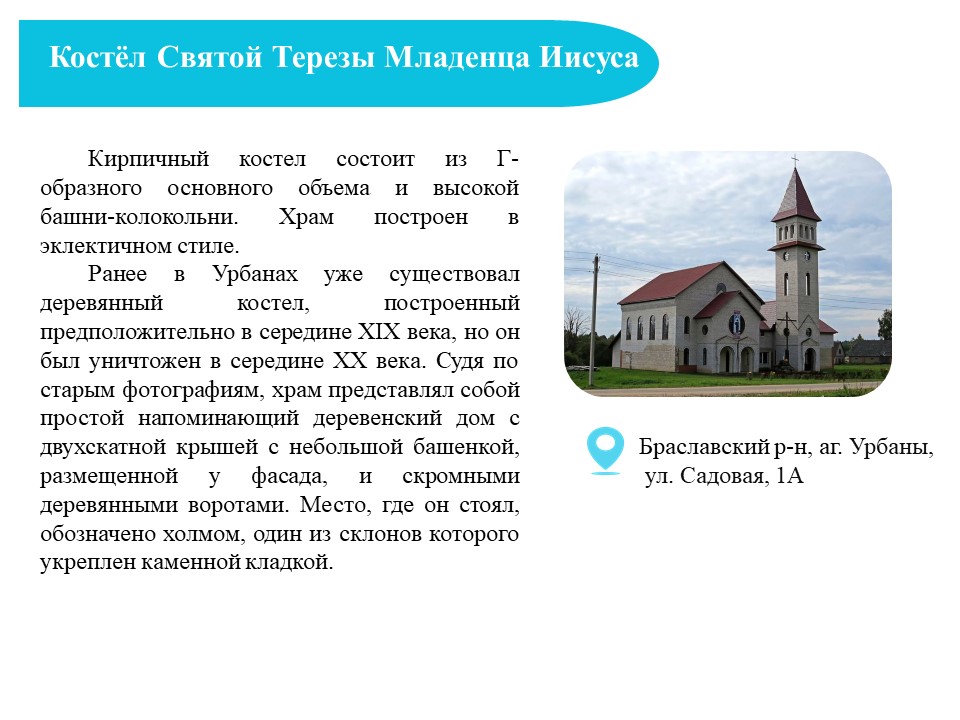 Костёл Святой Терезы Младенца Иисуса

Кирпичный костел состоит из Г-образного основного объема и высокой башни-колокольни. Храм построен в эклектичном стиле.

Ранее в Урбанах уже существовал деревянный костел, построенный предположительно в середине XIX века, но он был уничтожен в середине XX века. Судя по старым фотографиям, храм представлял собой простой напоминающий деревенский дом с двухскатной крышей с небольшой башенкой, размещенной у фасада, и скромными деревянными воротами. Место, где он стоял, обозначено холмом, один из склонов которого укреплен каменной кладкой.

Браславский р-н, аг. Урбаны, ул. Садовая, 1А